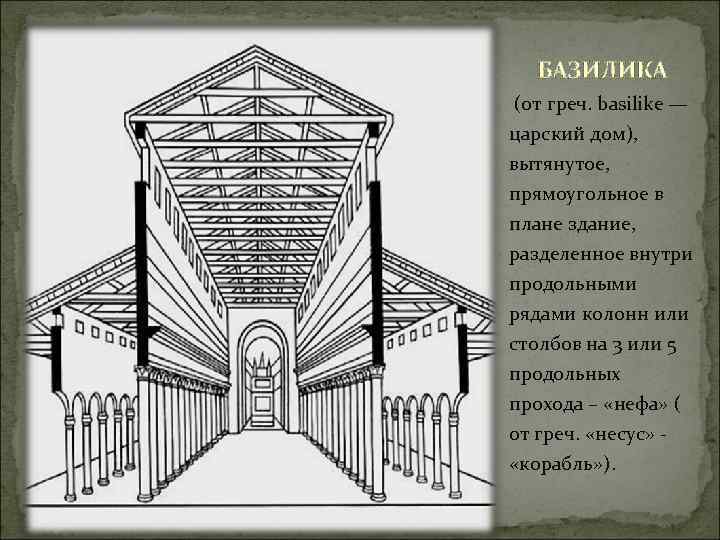 БАЗИЛИКА

(от греч. basilike — царский дом), вытянутое, прямоугольное в плане здание, разделенное внутри продольными рядами колонн или столбов на 3 или 5 продольных прохода – «нефа» ( от греч. «несус» - «корабль»).